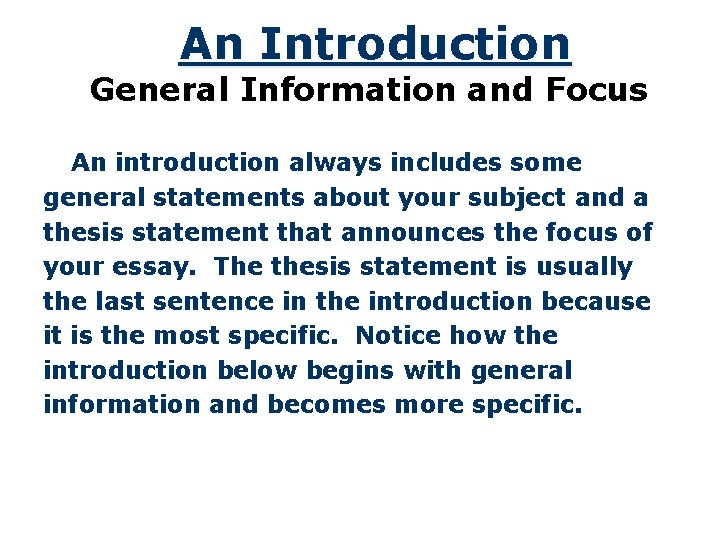 An Introduction
General Information and Focus

An introduction always includes some general statements about your subject and a thesis statement that announces the focus of your essay. The thesis statement is usually the last sentence in the introduction because it is the most specific. Notice how the introduction below begins with general information and becomes more specific.